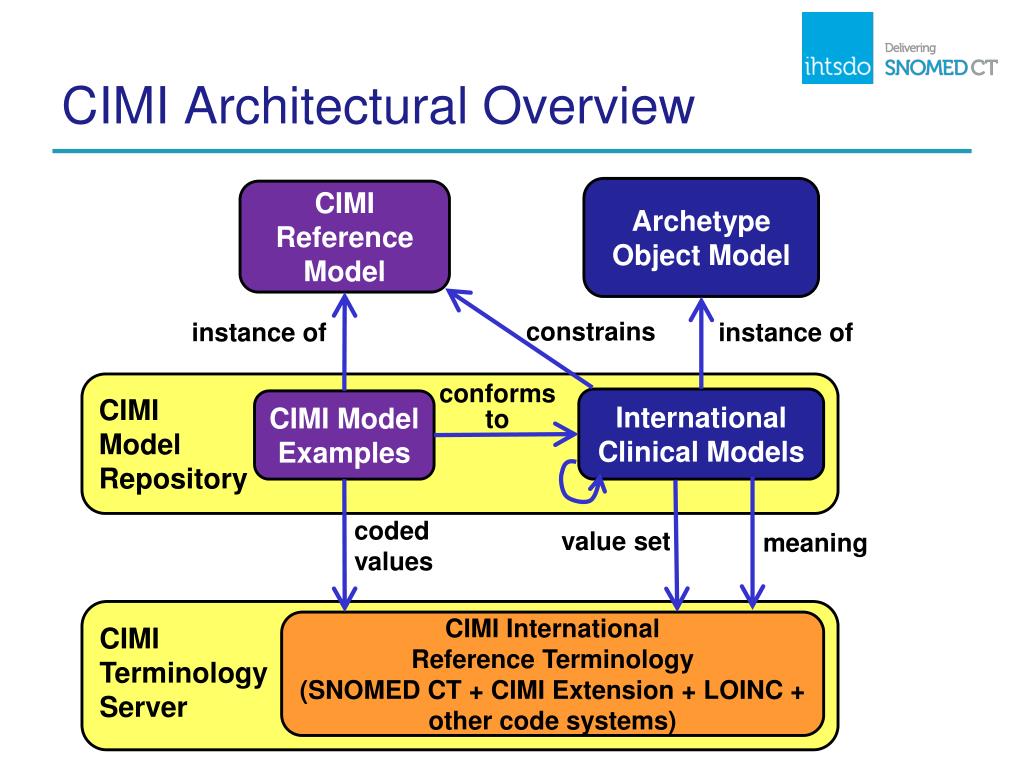 ihtsdo Delivering SNOMED CT

CIMI Architectural Overview

CIMI Reference Model

Archetype Object Model

instance of

constrains

instance of

CIMI Model Repository

CIMI Model Examples

conforms to

International Clinical Models

coded values

value set

meaning

CIMI Terminology Server

CIMI International Reference Terminology (SNOMED CT + CIMI Extension + LOINC + other code systems)